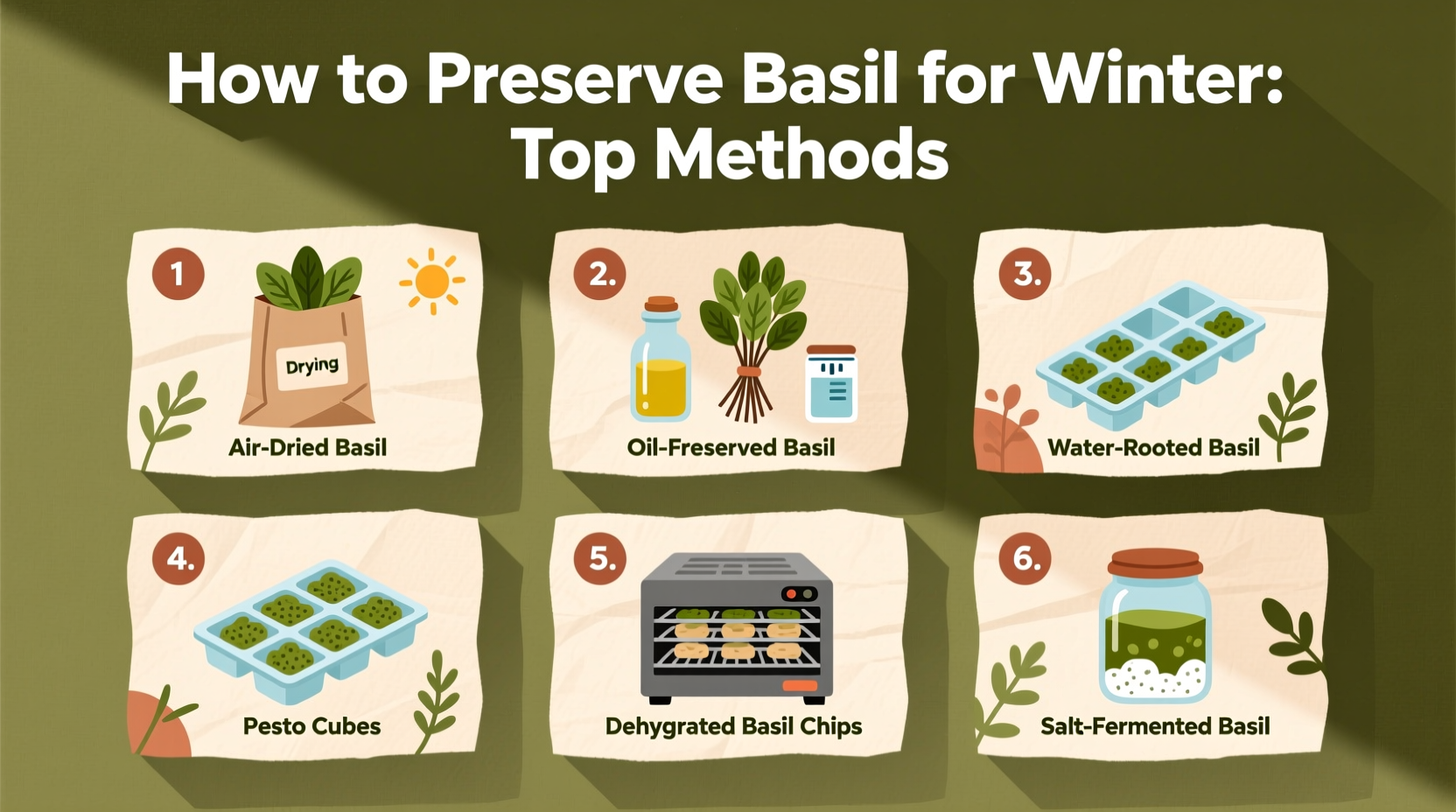 How to Preserve Basil for Winter: Top Methods

1

Drying

Air-Dried Basil

2.

Oil-Freserved Basil

3.

Water-Rooted Basil

4.

Pesto Cubes

5.

Dehygrated Basil Chips

6.

Salt-Fermented Basil